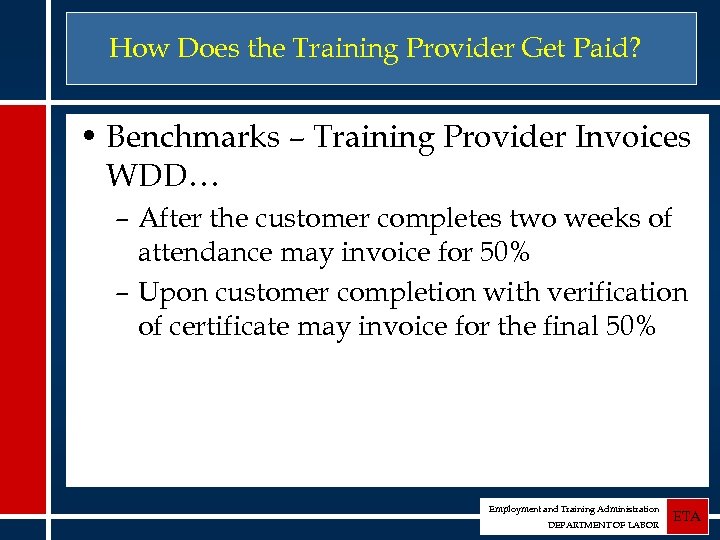 How Does the Training Provider Get Paid?

• Benchmarks – Training Provider Invoices WDD…

– After the customer completes two weeks of attendance may invoice for 50%

– Upon customer completion with verification of certificate may invoice for the final 50%

Employment and Training Administration
DEPARTMENT OF LABOR
ETA